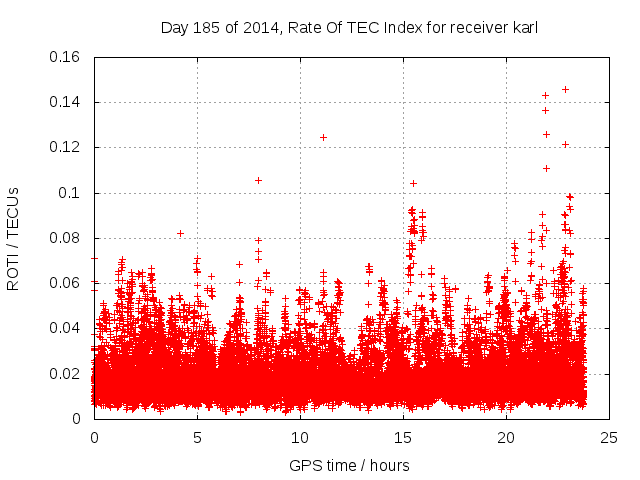 Day 185 of 2014, Rate Of TEC Index for receiver karl

ROTI / TECUs

0.16
0.14
0.12
0.1
0.08
0.06
0.04
0.02
0

0
5
10
15
20
25

GPS time / hours